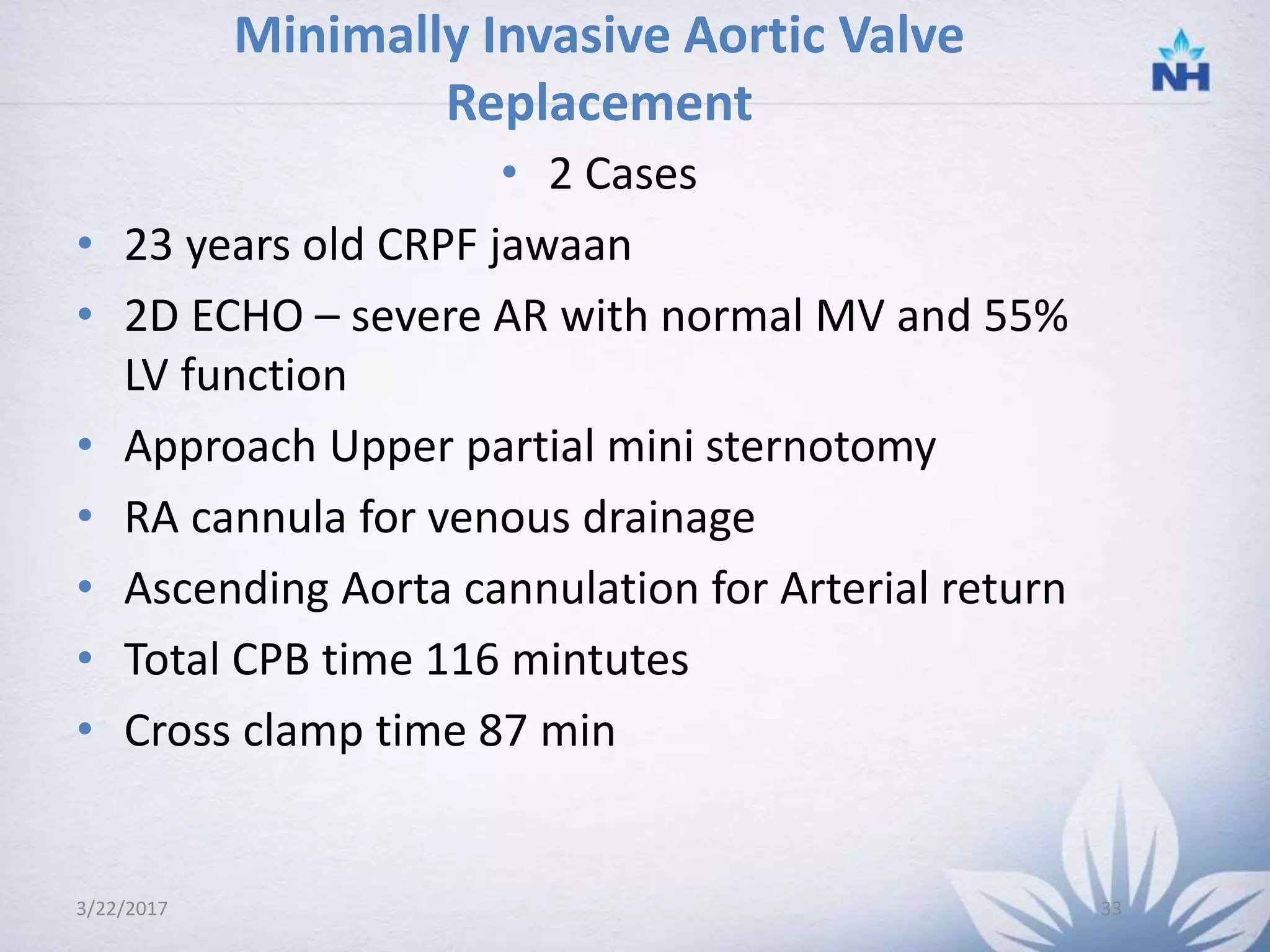 Minimally Invasive Aortic Valve Replacement

NH

• 2 Cases

• 23 years old CRPF jawaan
• 2D ECHO – severe AR with normal MV and 55% LV function
• Approach Upper partial mini sternotomy
• RA cannula for venous drainage
• Ascending Aorta cannulation for Arterial return
• Total CPB time 116 mintutes
• Cross clamp time 87 min

3/22/2017

33